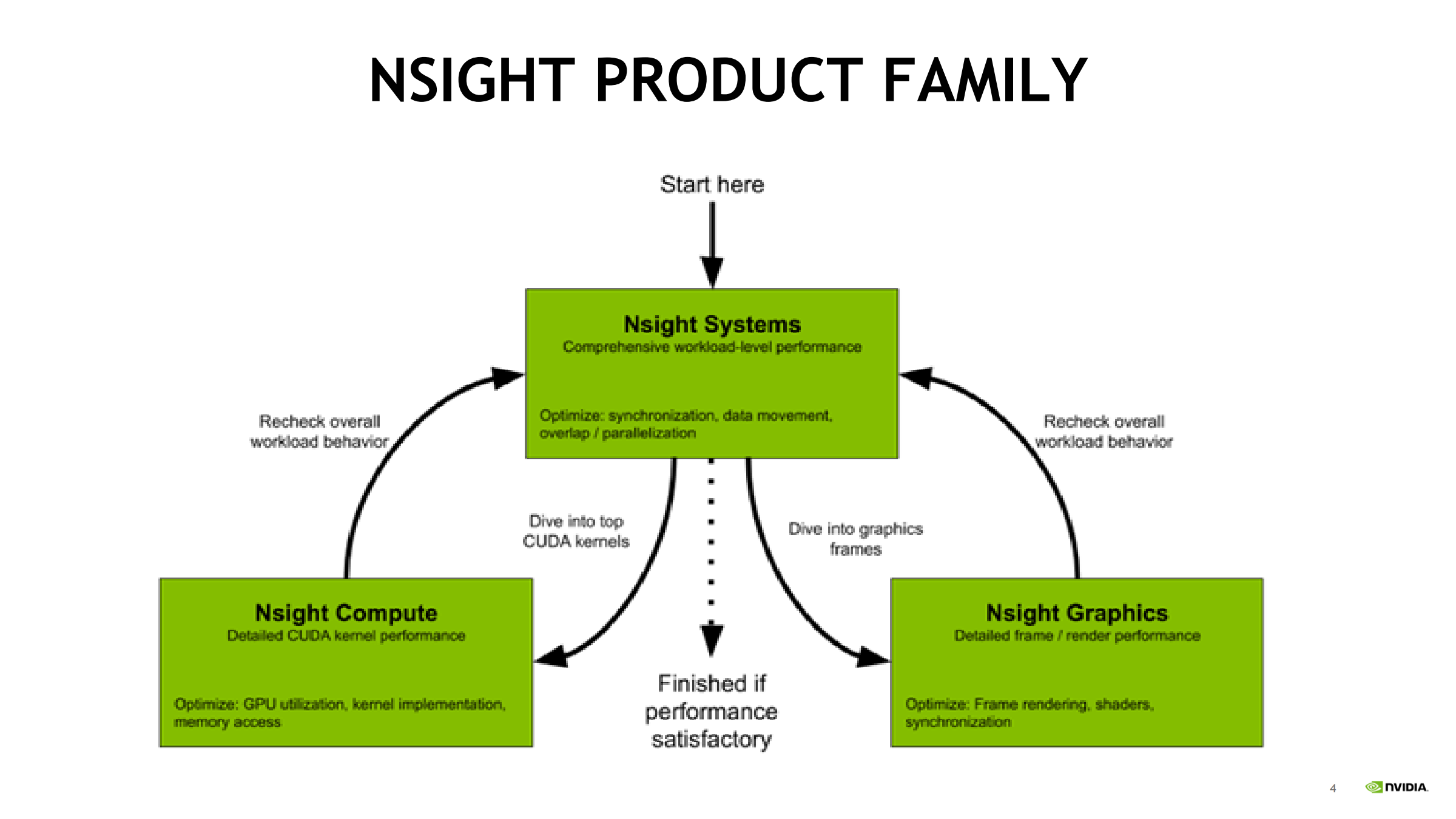 NSIGHT PRODUCT FAMILY

Start here

Nsight Systems
Comprehensive workload-level performance

Optimize: synchronization, data movement, overlap / parallelization

Recheck overall workload behavior

Recheck overall workload behavior

Dive into top CUDA kernels

Dive into graphics frames

Nsight Compute
Detailed CUDA kernel performance

Optimize: GPU utilization, kernel implementation, memory access

Finished if performance satisfactory

Nsight Graphics
Detailed frame / render performance

Optimize: Frame rendering, shaders, synchronization

4

NVIDIA.